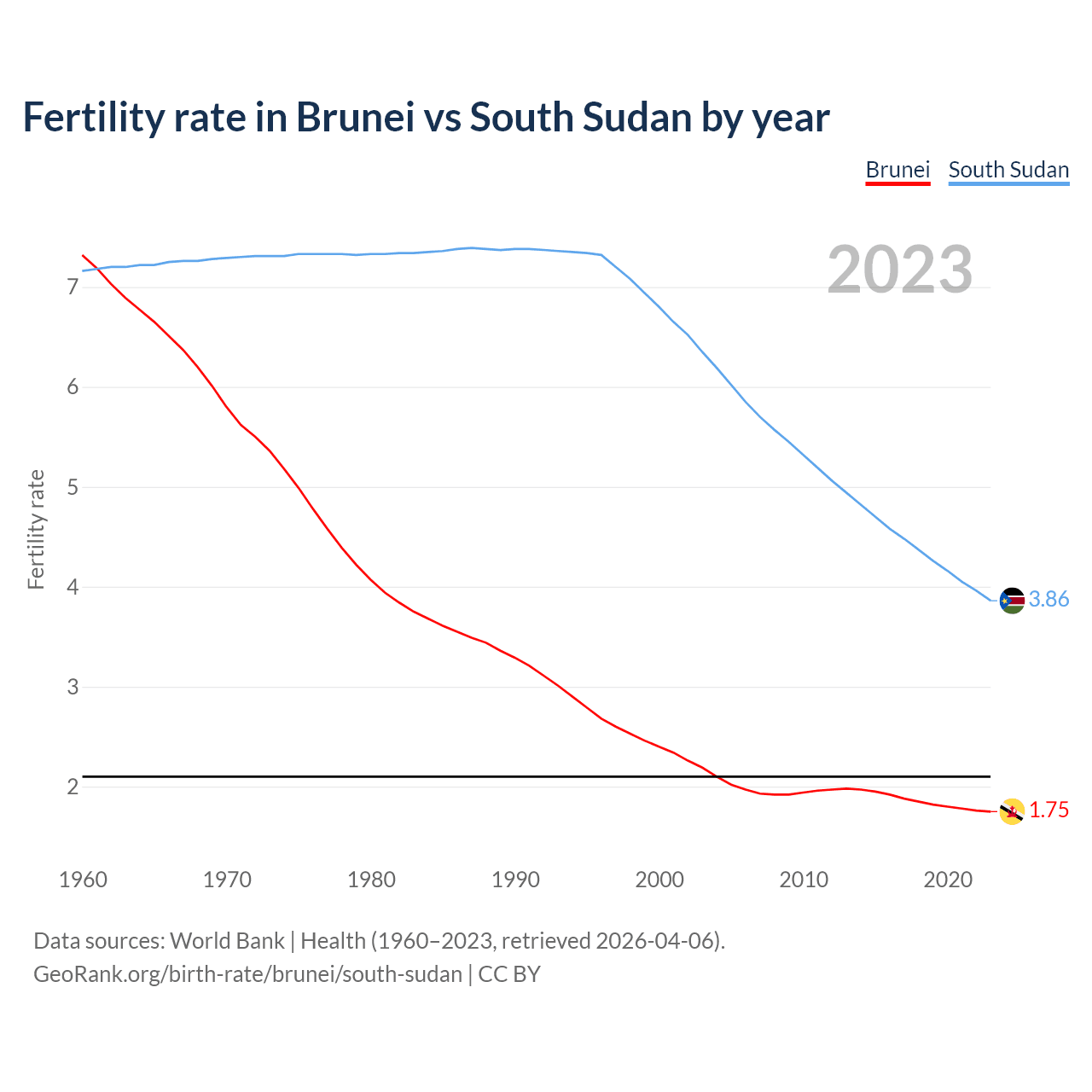 Fertility rate in Brunei vs South Sudan by year

Brunei South Sudan

2023

Fertility rate

7
6
5
4
3
2

3.86
1.75

1960 1970 1980 1990 2000 2010 2020

Data sources: World Bank | Health (1960–2023, retrieved 2026-04-06).
GeoRank.org/birth-rate/brunei/south-sudan | CC BY